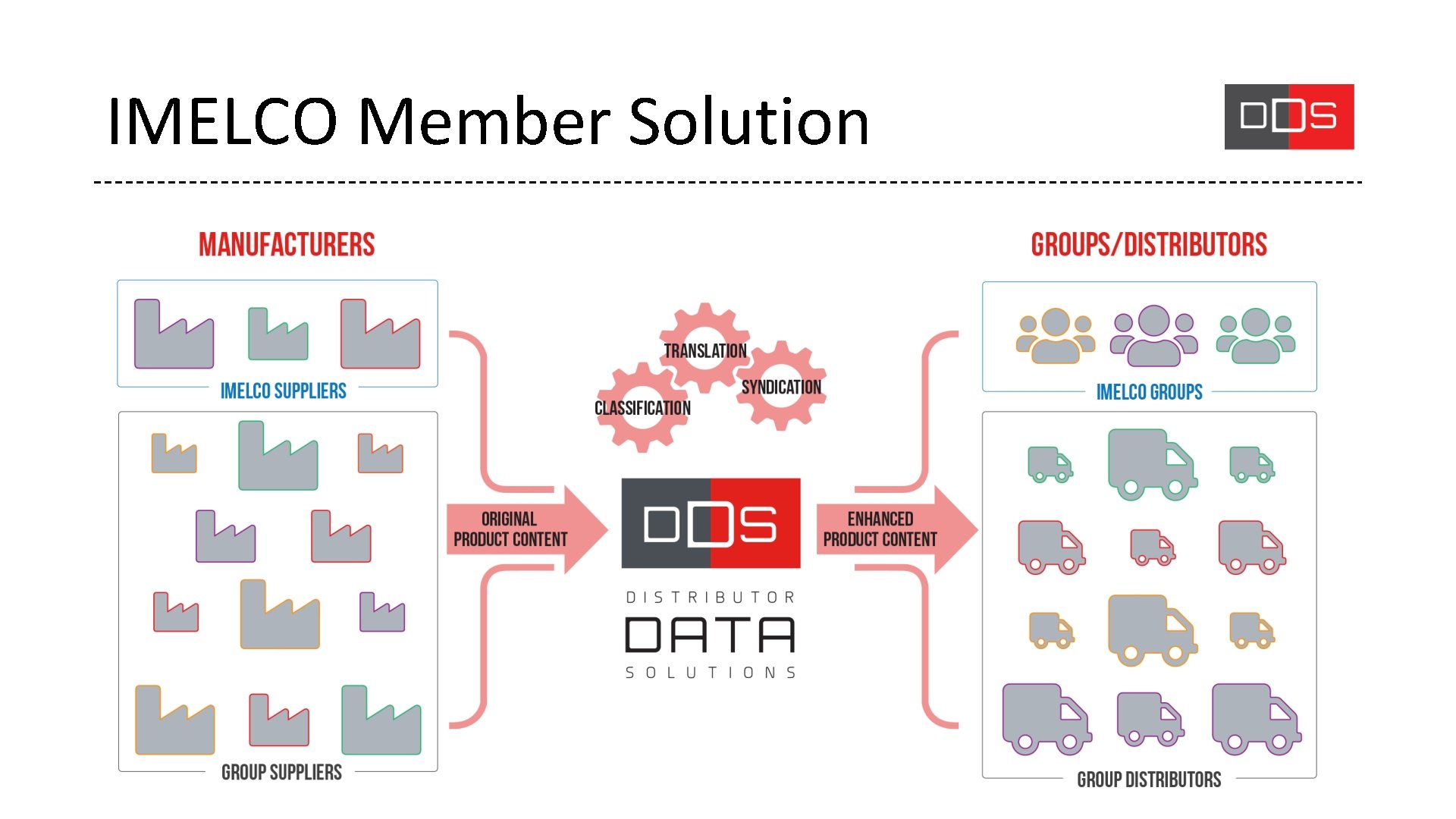 IMELCO Member Solution

DDS

MANUFACTURERS

IMELCO SUPPLIERS

GROUP SUPPLIERS

ORIGINAL PRODUCT CONTENT

TRANSLATION

SYNDICATION

CLASSIFICATION

DDS

DISTRIBUTOR DATA SOLUTIONS

ENHANCED PRODUCT CONTENT

GROUPS/DISTRIBUTORS

IMELCO GROUPS

GROUP DISTRIBUTORS